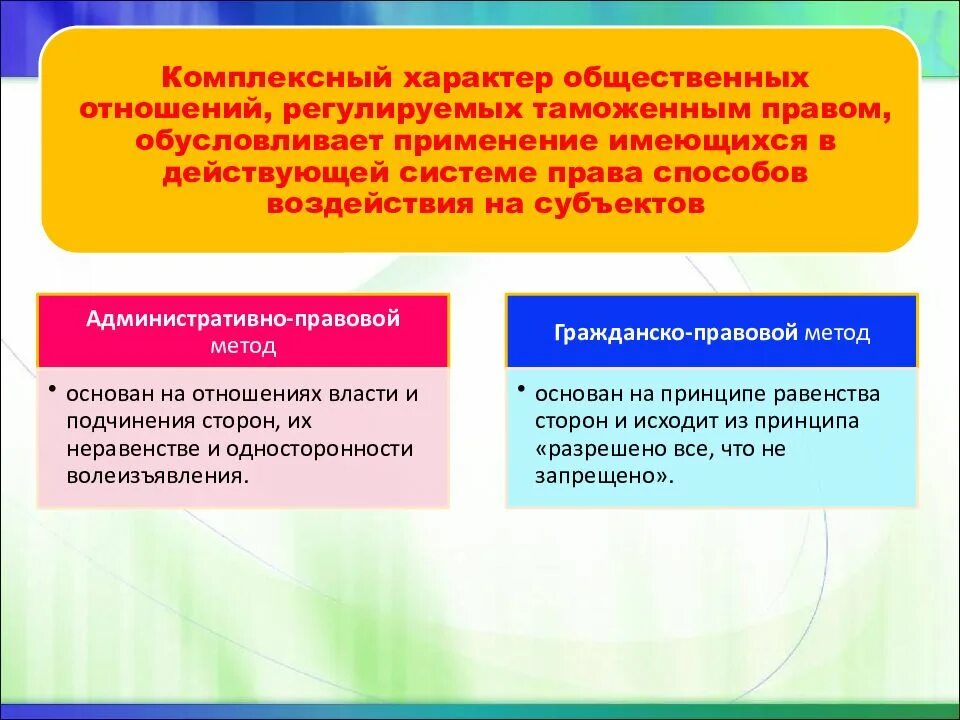 Комплексный характер общественных отношений, регулируемых таможенным правом, обусловливает применение имеющихся в действующей системе права способов воздействия на субъектов

Административно-правовой метод

• основан на отношениях власти и подчинения сторон, их неравенстве и односторонности волеизъявления.

Гражданско-правовой метод

• основан на принципе равенства сторон и исходит из принципа «разрешено все, что не запрещено».